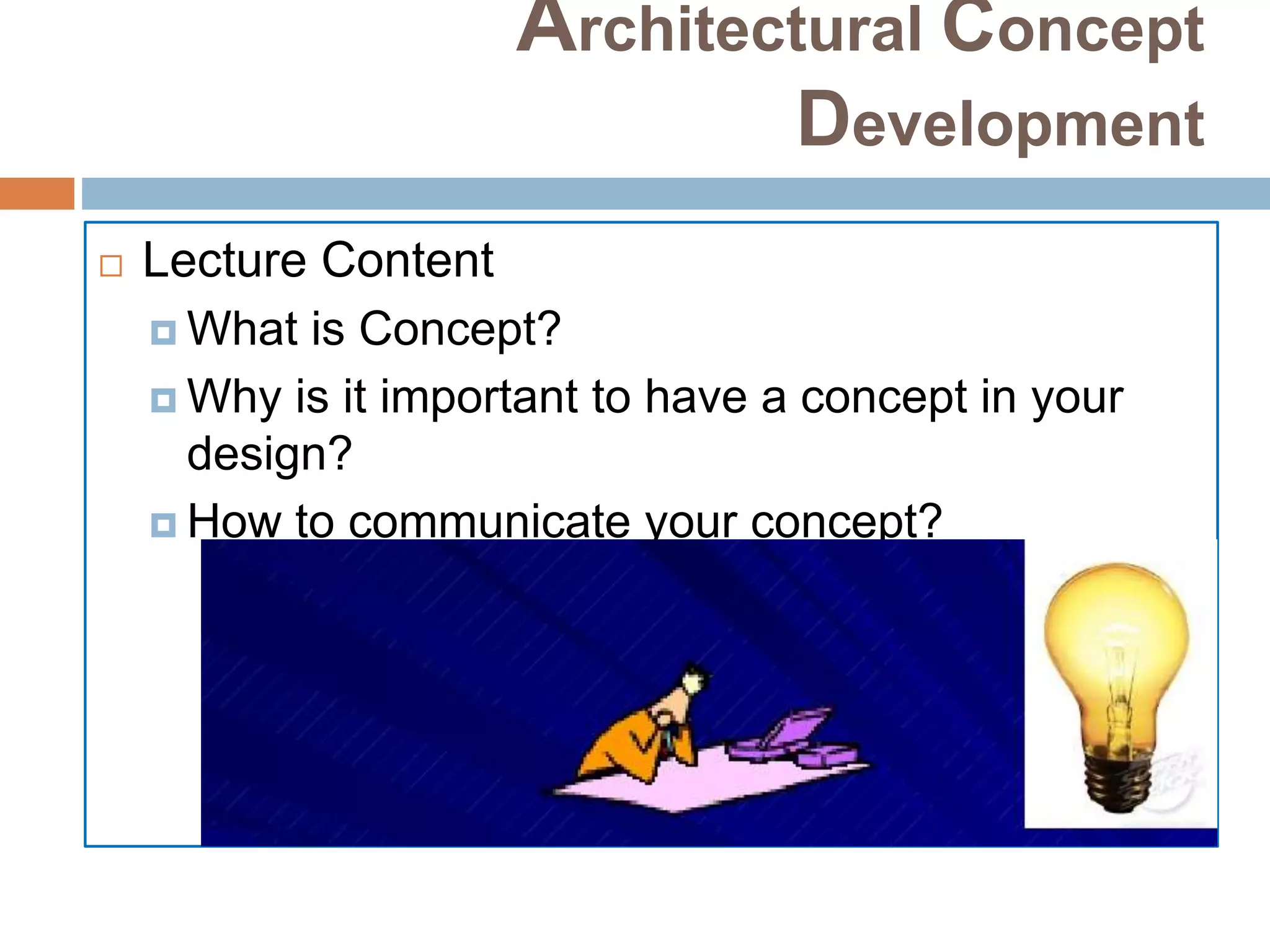 Architectural Concept Development

Lecture Content

What is Concept?

Why is it important to have a concept in your design?

How to communicate your concept?